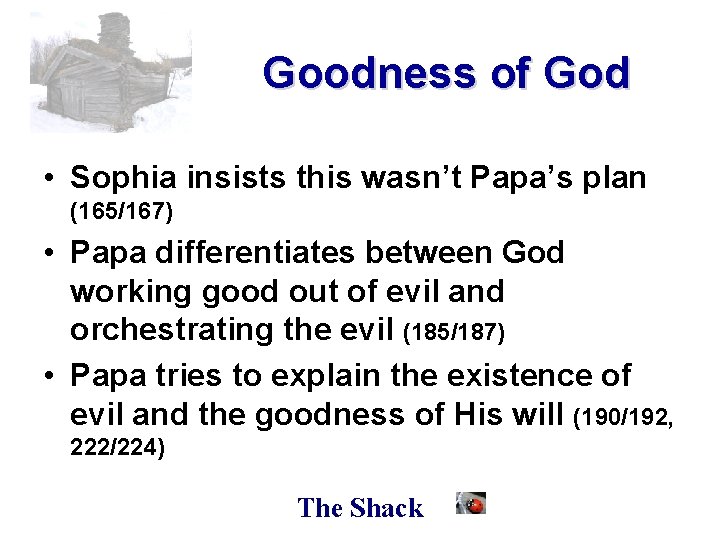 Goodness of God

• Sophia insists this wasn’t Papa’s plan (165/167)
• Papa differentiates between God working good out of evil and orchestrating the evil (185/187)
• Papa tries to explain the existence of evil and the goodness of His will (190/192, 222/224)

The Shack